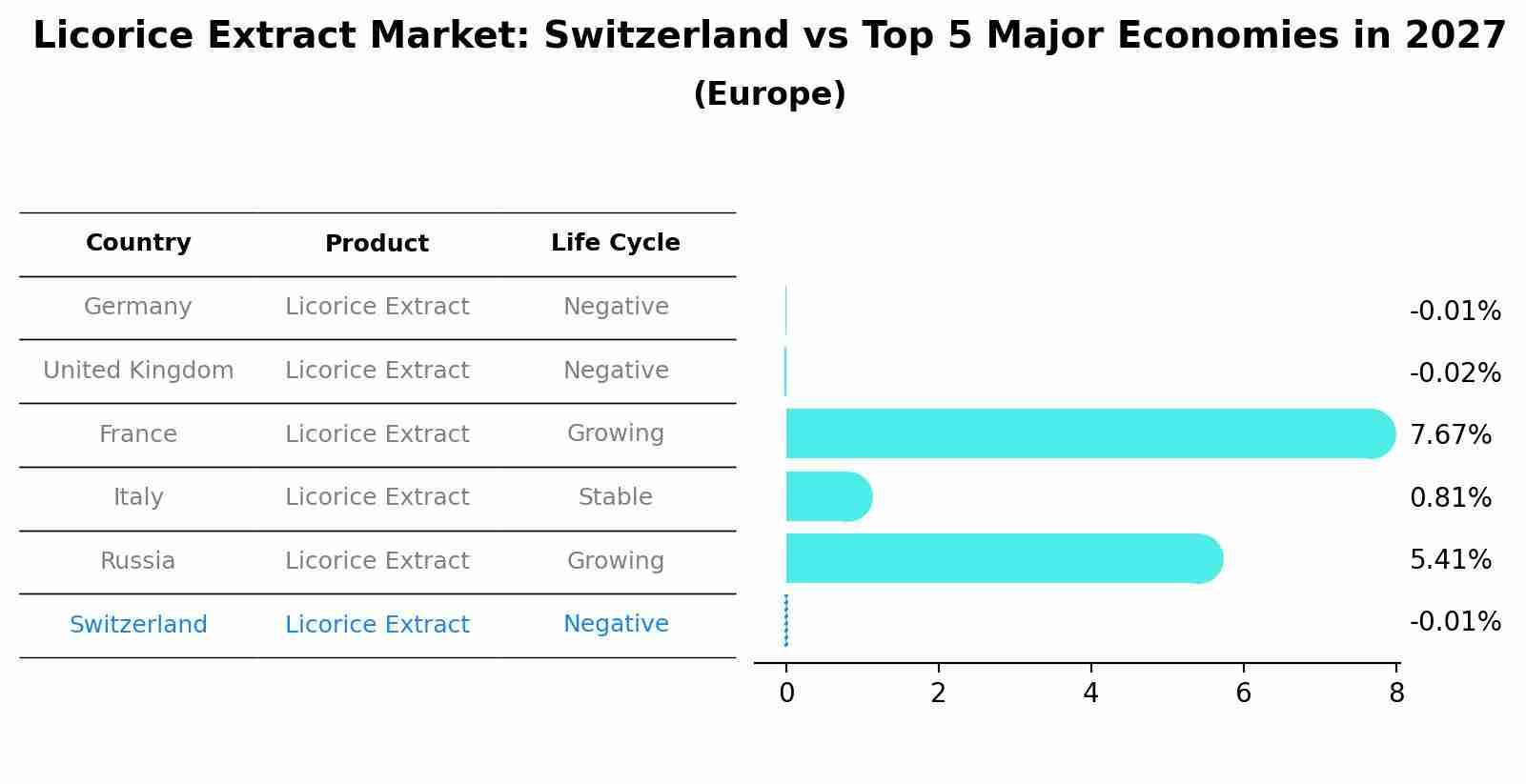 Licorice Extract Market: Switzerland vs Top 5 Major Economies in 2027
(Europe)

| Country | Product | Life Cycle |
|---|---|---|
| Germany | Licorice Extract | Negative |
| United Kingdom | Licorice Extract | Negative |
| France | Licorice Extract | Growing |
| Italy | Licorice Extract | Stable |
| Russia | Licorice Extract | Growing |
| Switzerland | Licorice Extract | Negative |

-0.01%
-0.02%
7.67%
0.81%
5.41%
-0.01%

0 2 4 6 8